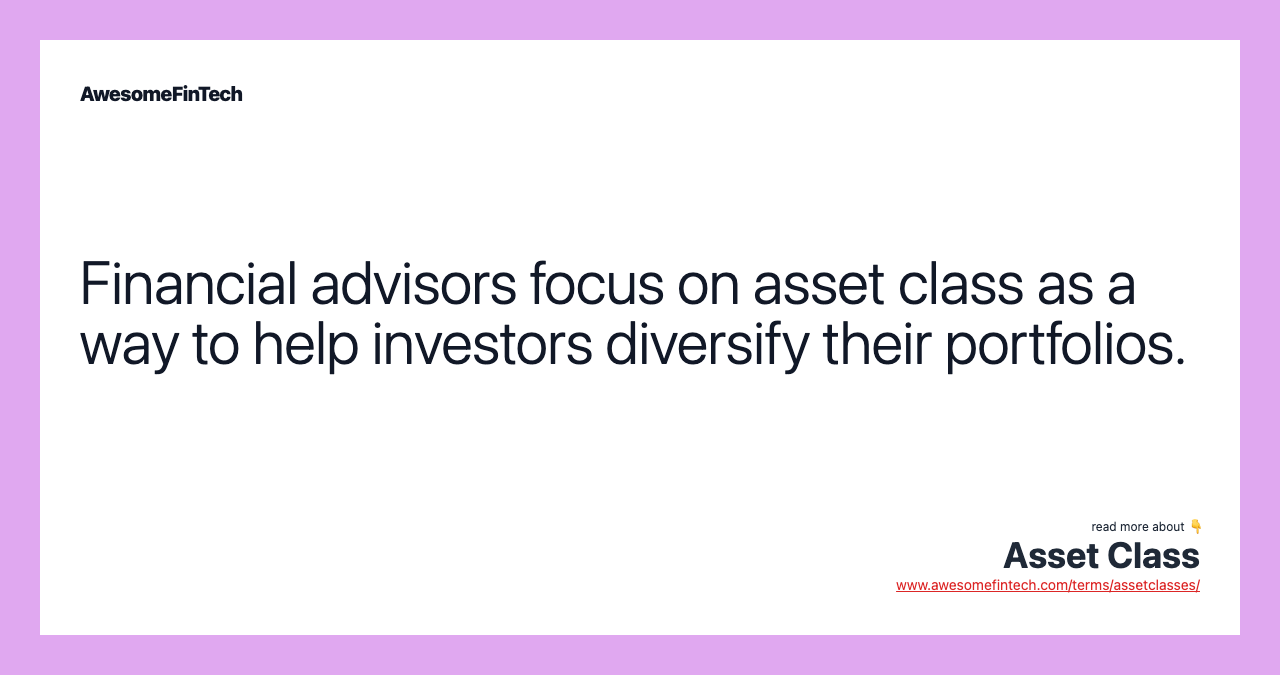 AwesomeFinTech

Financial advisors focus on asset class as a way to help investors diversify their portfolios.

read more about 👇
Asset Class
www.awesomefintech.com/terms/assetclasses/